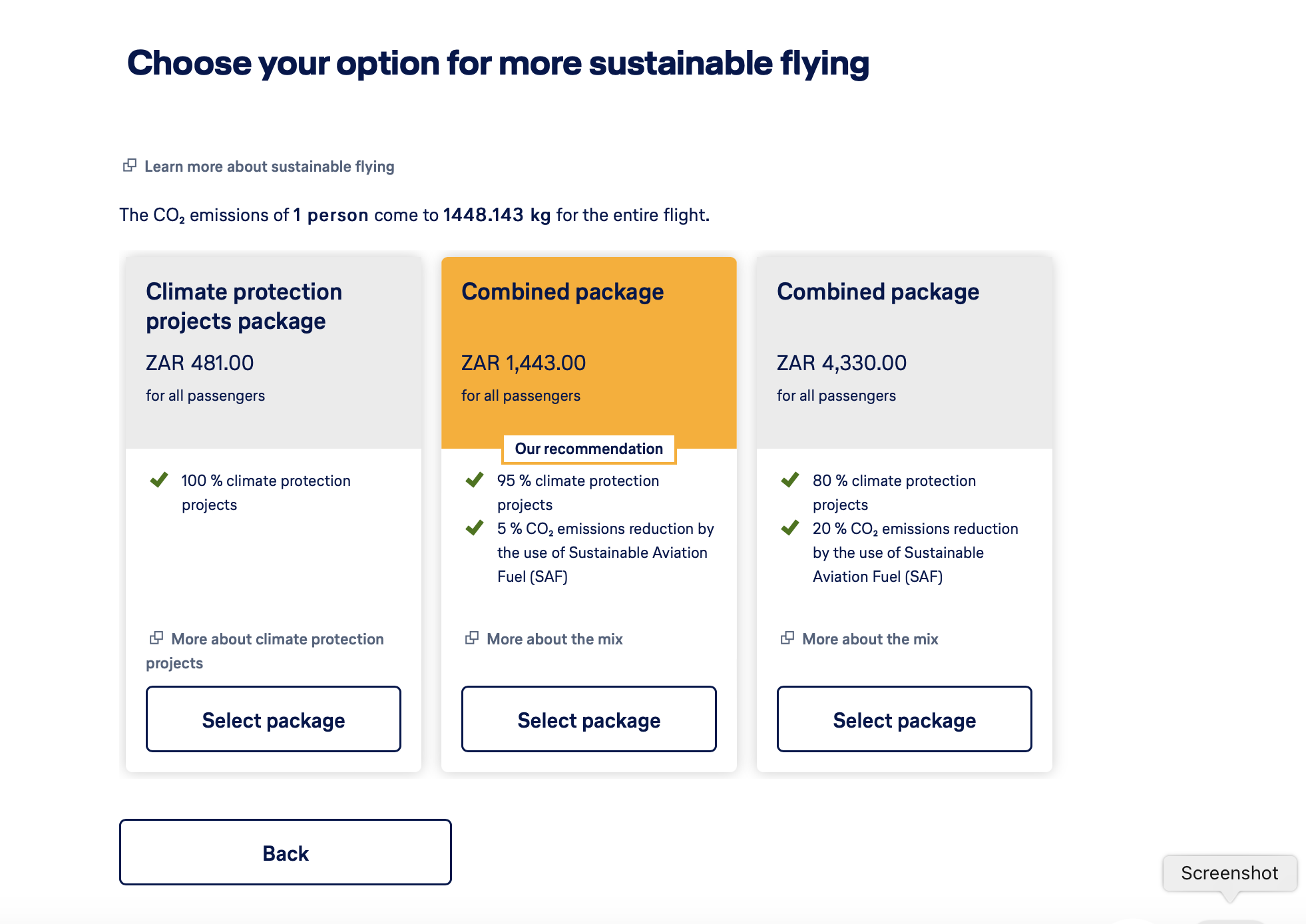 Choose your option for more sustainable flying

Learn more about sustainable flying

The $CO_2$ emissions of 1 person come to 1448.143 kg for the entire flight.

Climate protection projects package

ZAR 481.00

for all passengers

100 % climate protection projects

More about climate protection projects

Select package

Combined package

ZAR 1,443.00

for all passengers

Our recommendation

95 % climate protection projects

5 % $CO_2$ emissions reduction by the use of Sustainable Aviation Fuel (SAF)

More about the mix

Select package

Combined package

ZAR 4,330.00

for all passengers

80 % climate protection projects

20 % $CO_2$ emissions reduction by the use of Sustainable Aviation Fuel (SAF)

More about the mix

Select package

Back

Screenshot